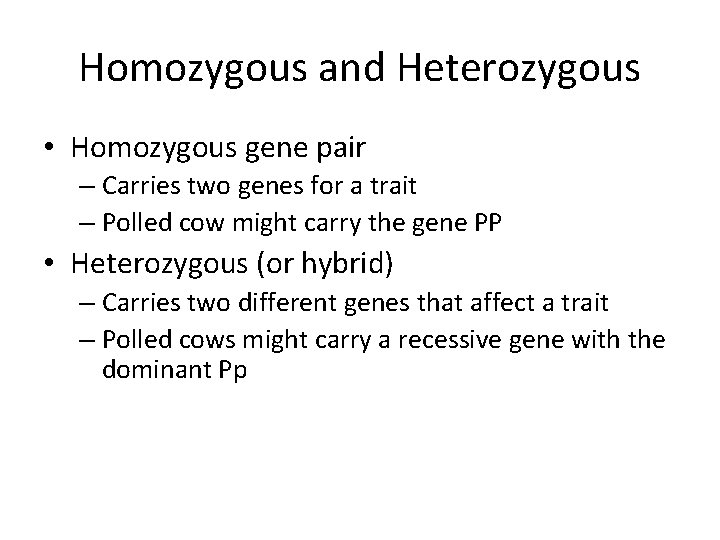 Homozygous and Heterozygous

• Homozygous gene pair
– Carries two genes for a trait
– Polled cow might carry the gene PP

• Heterozygous (or hybrid)
– Carries two different genes that affect a trait
– Polled cows might carry a recessive gene with the dominant Pp